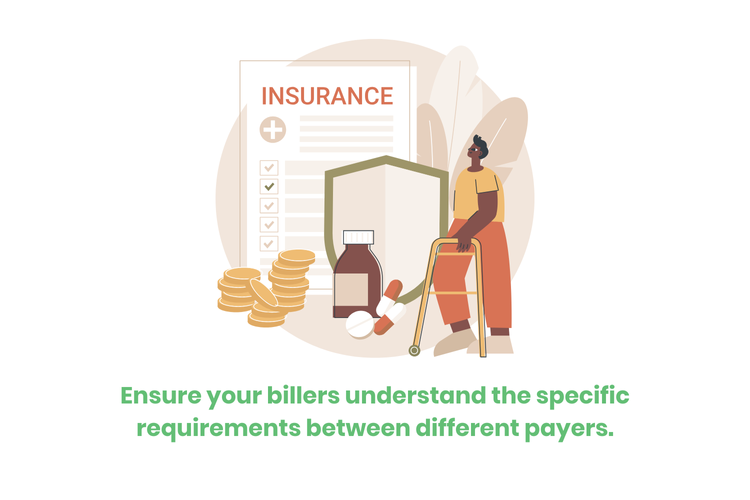 INSURANCE

Ensure your billers understand the specific requirements between different payers.